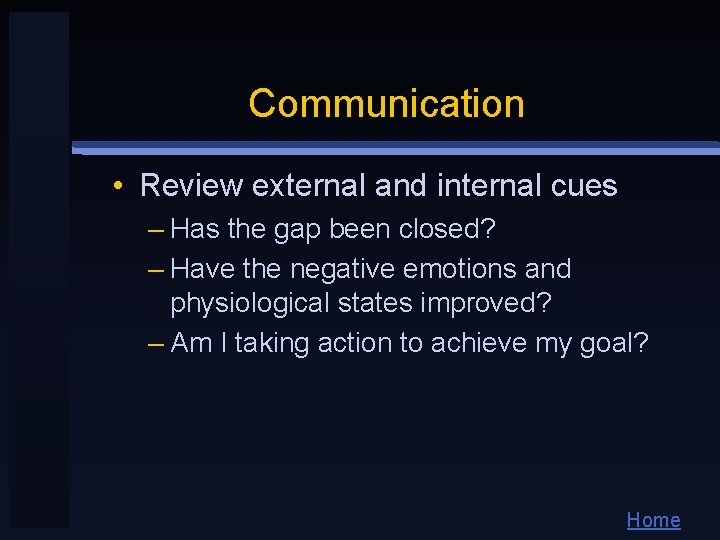 Communication

• Review external and internal cues
– Has the gap been closed?
– Have the negative emotions and physiological states improved?
– Am I taking action to achieve my goal?

Home